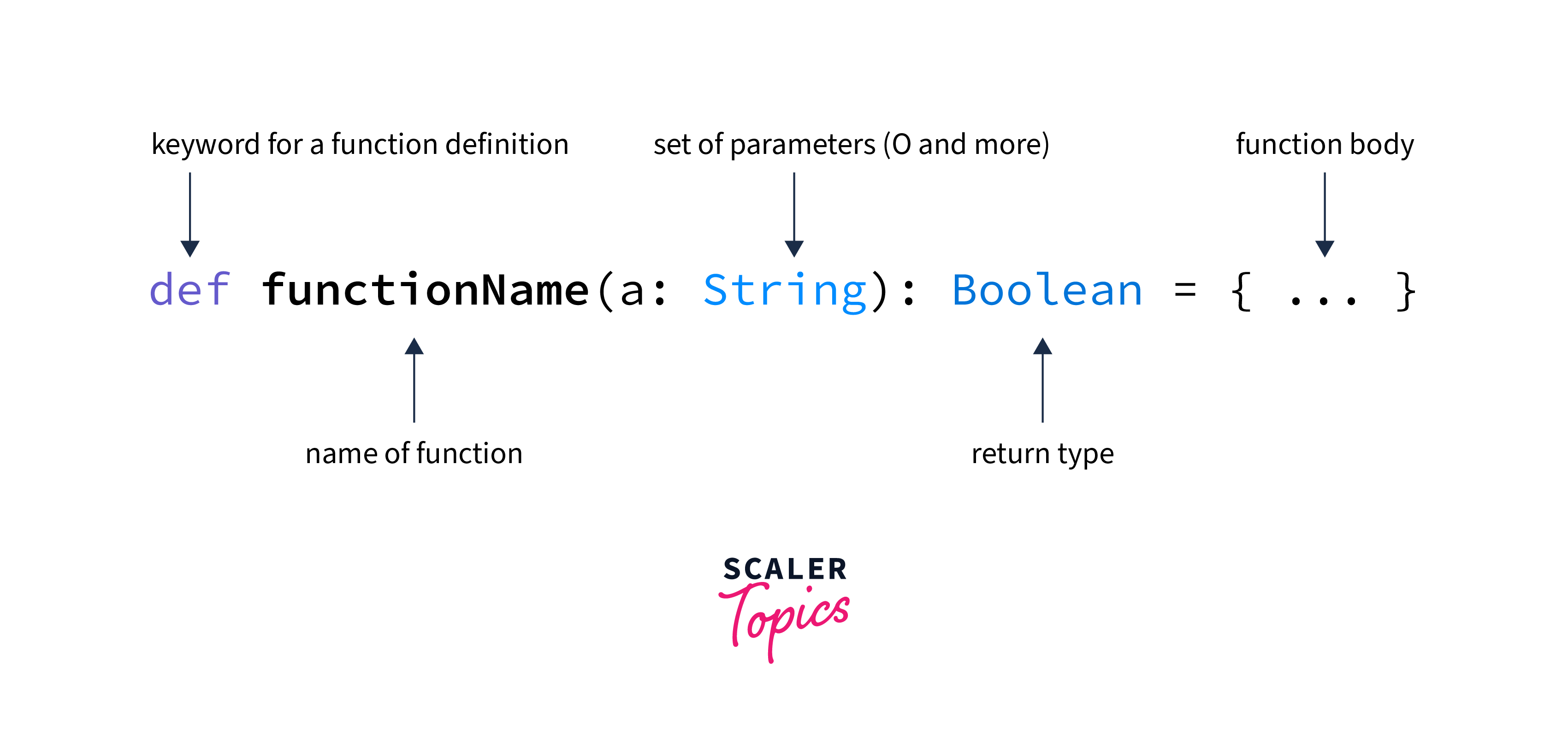 keyword for a function definition

set of parameters (0 and more)

function body

def functionName(a: String): Boolean = { ... }

name of function

return type

SCALER
Topics